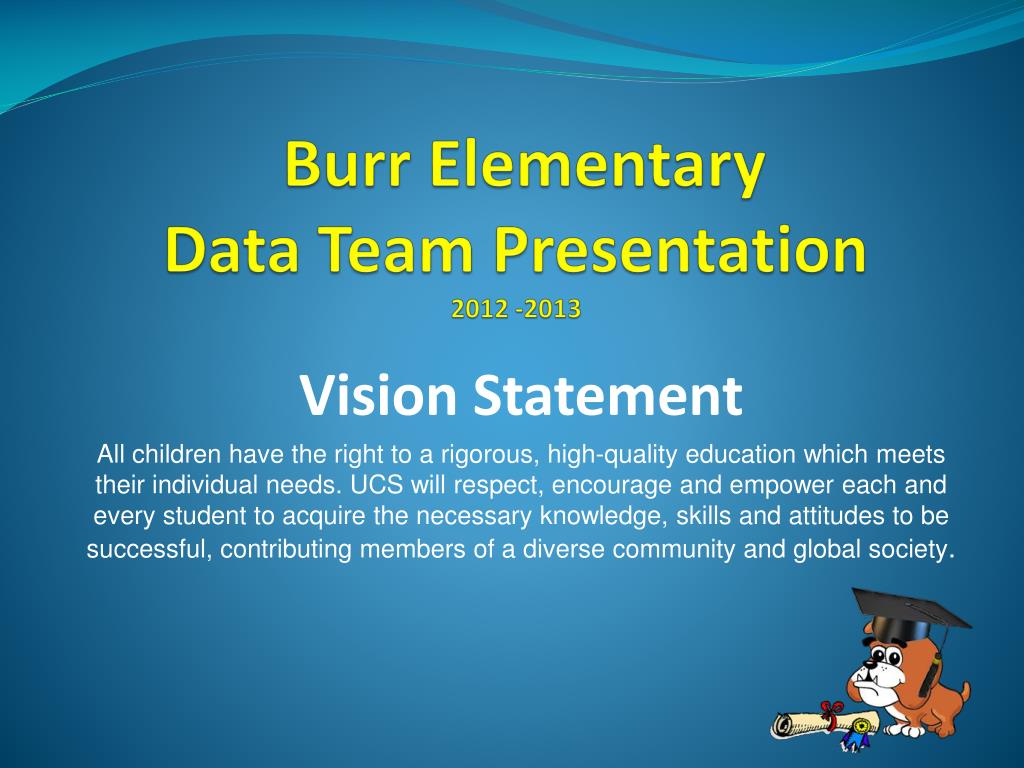 Burr Elementary
Data Team Presentation
2012 -2013

Vision Statement

All children have the right to a rigorous, high-quality education which meets their individual needs. UCS will respect, encourage and empower each and every student to acquire the necessary knowledge, skills and attitudes to be successful, contributing members of a diverse community and global society.